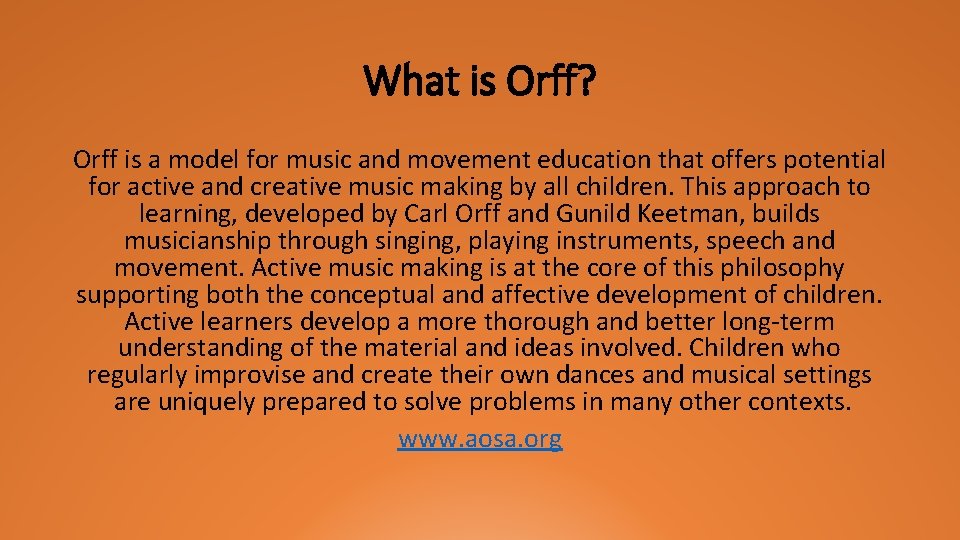 What is Orff?

Orff is a model for music and movement education that offers potential for active and creative music making by all children. This approach to learning, developed by Carl Orff and Gunild Keetman, builds musicianship through singing, playing instruments, speech and movement. Active music making is at the core of this philosophy supporting both the conceptual and affective development of children. Active learners develop a more thorough and better long-term understanding of the material and ideas involved. Children who regularly improvise and create their own dances and musical settings are uniquely prepared to solve problems in many other contexts.

www.aosa.org